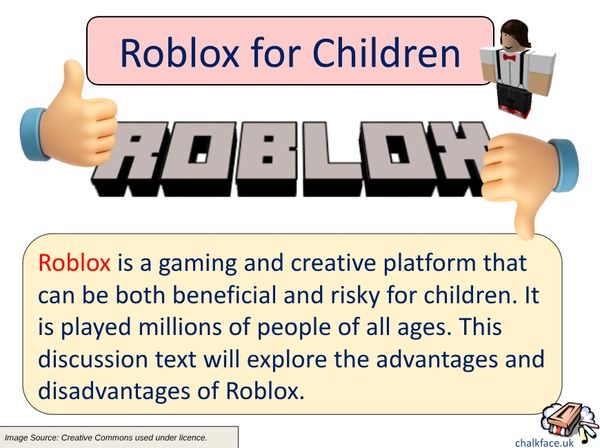 Roblox for Children

ROBLOX

Roblox is a gaming and creative platform that can be both beneficial and risky for children. It is played millions of people of all ages. This discussion text will explore the advantages and disadvantages of Roblox.

Image Source: Creative Commons used under licence.

chalkface.uk